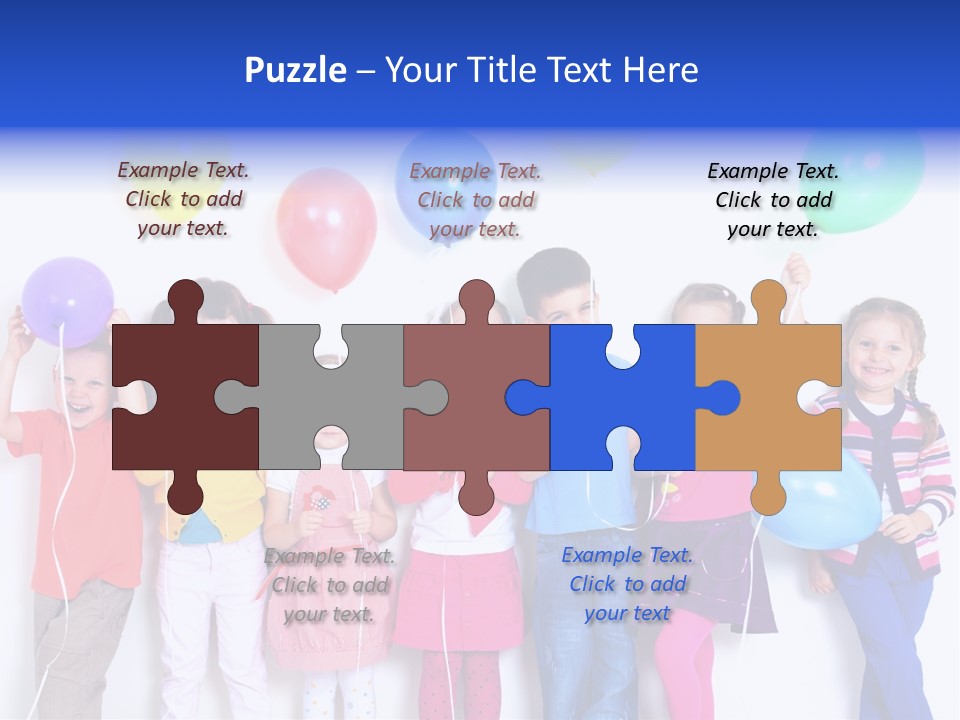 Puzzle – Your Title Text Here

Example Text. Click to add your text.

Example Text. Click to add your text.

Example Text. Click to add your text.

Example Text. Click to add your text.

Example Text. Click to add your text